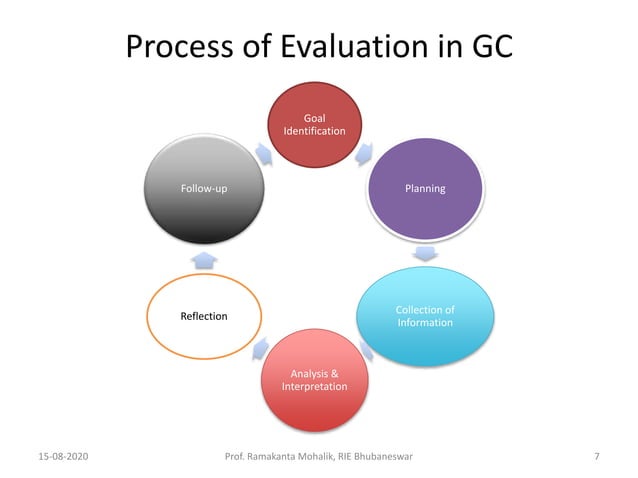 Process of Evaluation in GC

Goal Identification

Planning

Collection of Information

Analysis & Interpretation

Reflection

Follow-up

15-08-2020

Prof. Ramakanta Mohalik, RIE Bhubaneswar

7